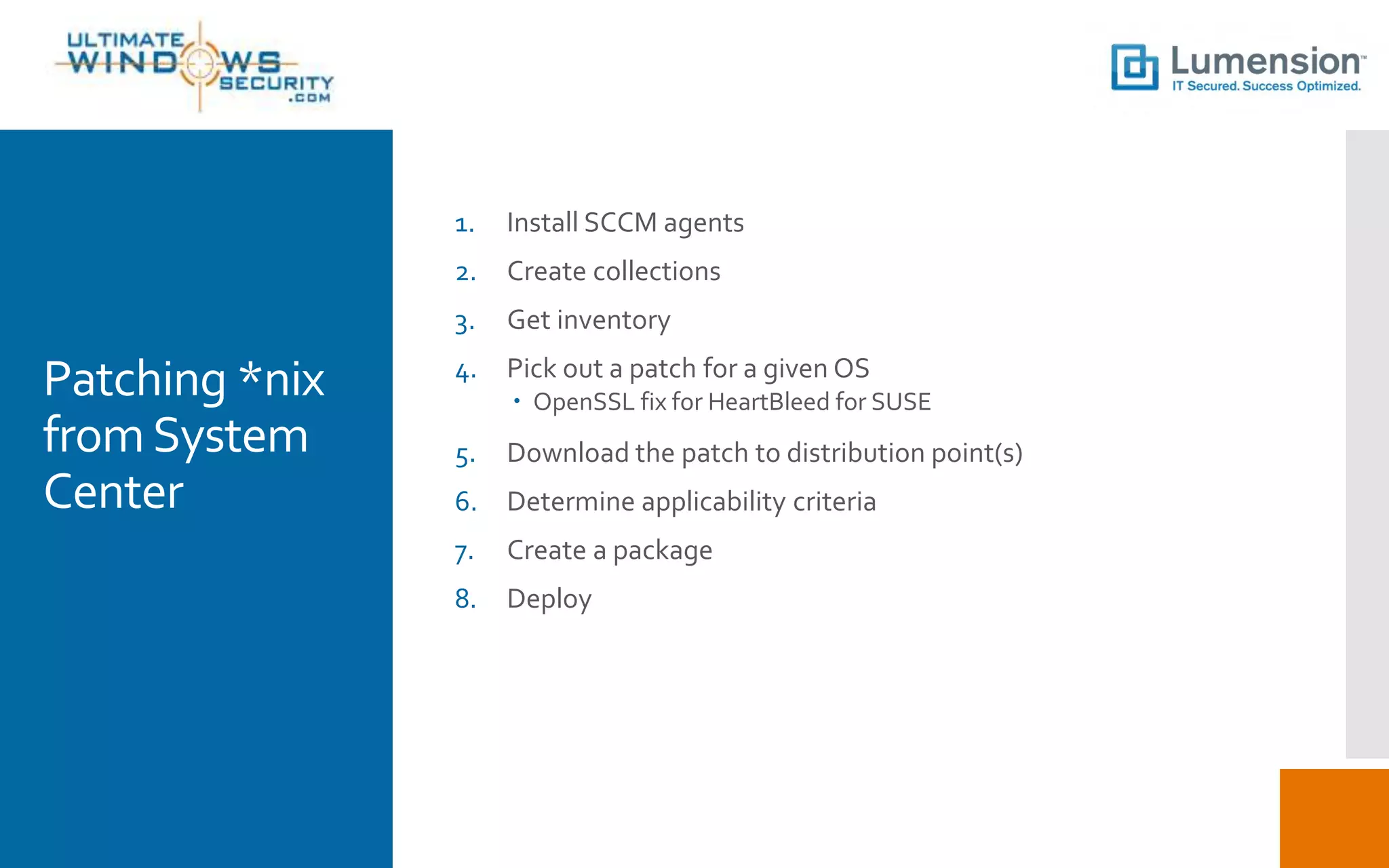 ULTIMATE WINDOWS SECURITY .COM

Lumension™
IT Secured. Success Optimized.

Patching *nix from System Center

1. Install SCCM agents
2. Create collections
3. Get inventory
4. Pick out a patch for a given OS
   • OpenSSL fix for HeartBleed for SUSE
5. Download the patch to distribution point(s)
6. Determine applicability criteria
7. Create a package
8. Deploy